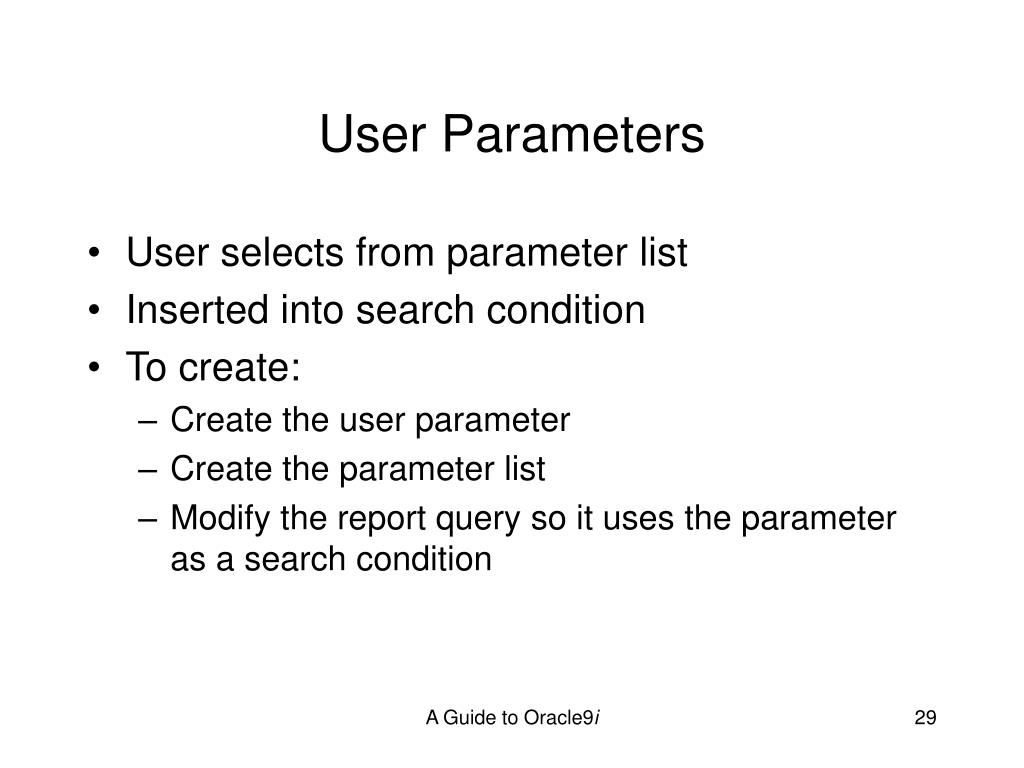 User Parameters

• User selects from parameter list
• Inserted into search condition
• To create:
– Create the user parameter
– Create the parameter list
– Modify the report query so it uses the parameter as a search condition

A Guide to Oracle9i

29